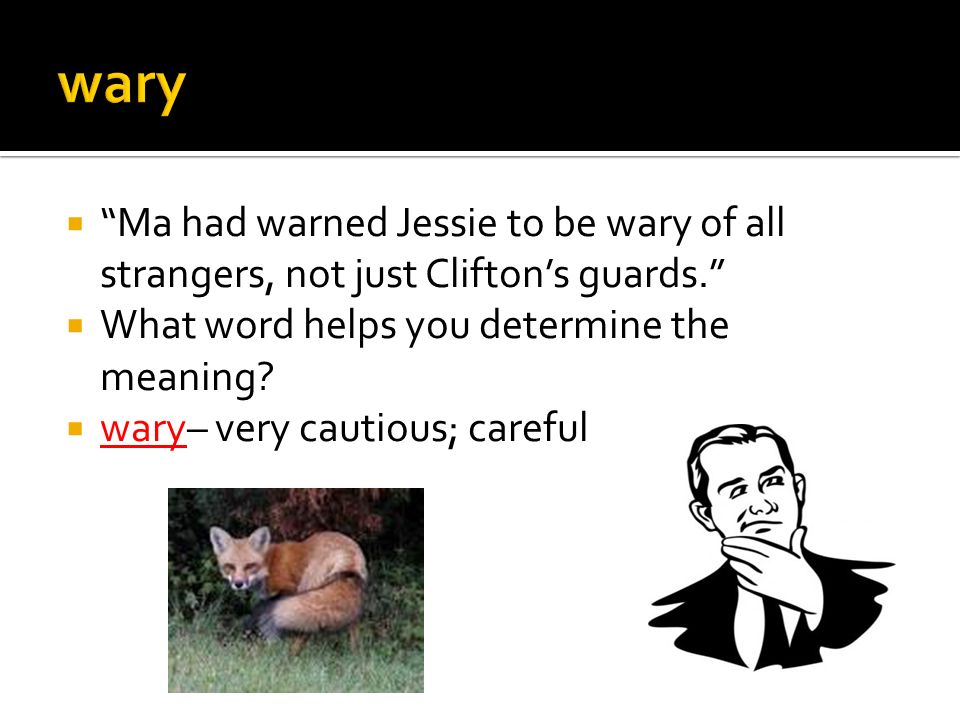 wary

▪ “Ma had warned Jessie to be wary of all strangers, not just Clifton’s guards.”
▪ What word helps you determine the meaning?
▪ wary– very cautious; careful